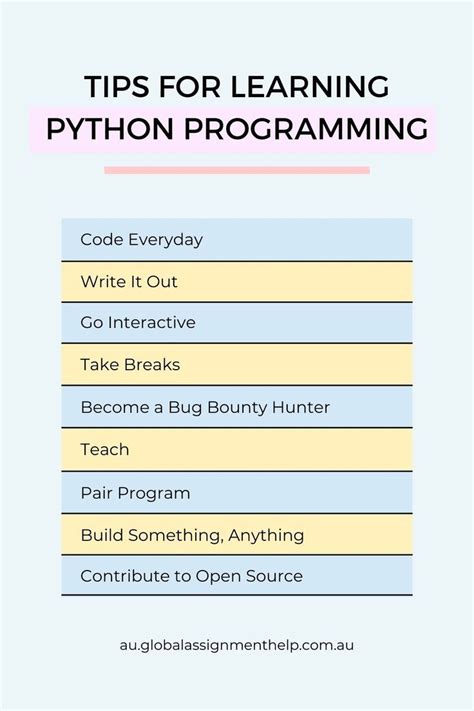 TIPS FOR LEARNING PYTHON PROGRAMMING

Code Everyday
Write It Out
Go Interactive
Take Breaks
Become a Bug Bounty Hunter
Teach
Pair Program
Build Something, Anything
Contribute to Open Source

au.globalassignmenthelp.com.au